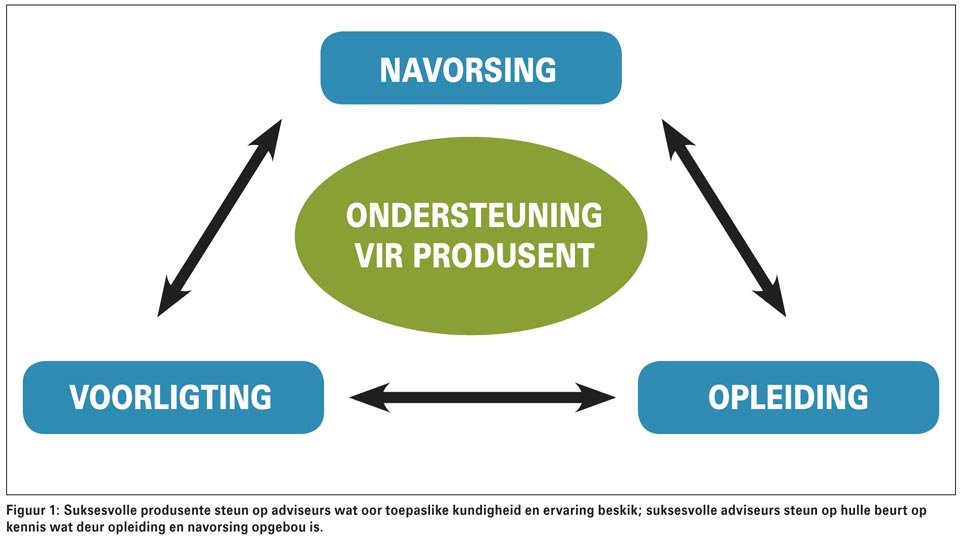 NAVORSING

ONDERSTEUNING VIR PRODUSENT

VOORLIGTING

OPLEIDING

Figuur 1: Suksesvolle produsente steun op adviseurs wat oor toepaslike kundigheid en ervaring beskik; suksesvolle adviseurs steun op hulle beurt op kennis wat deur opleiding en navorsing opgebou is.